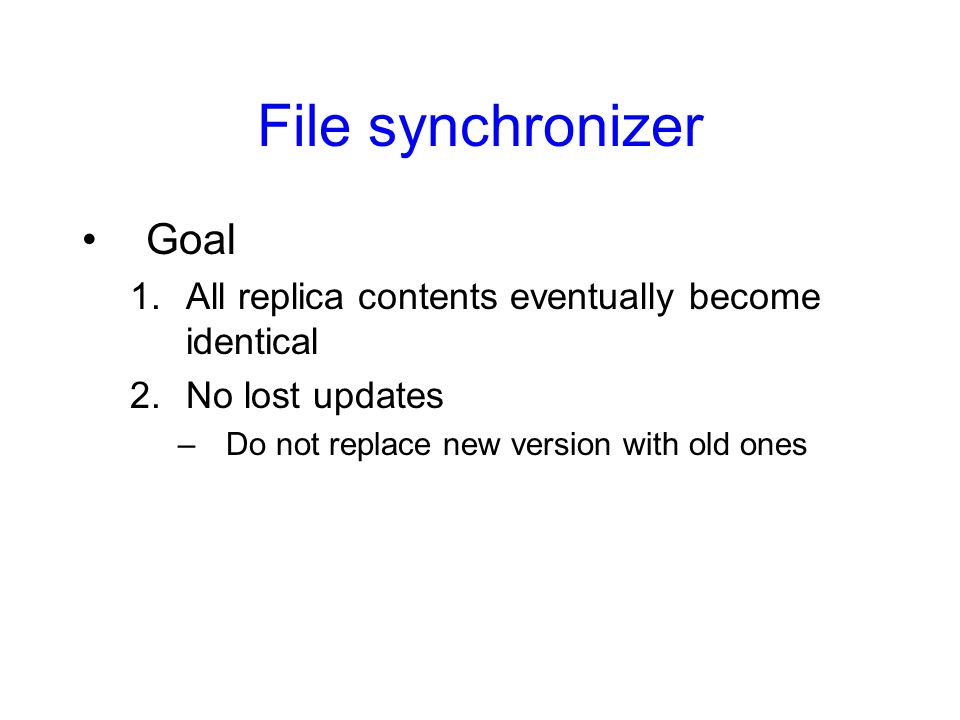 File synchronizer

• Goal

1. All replica contents eventually become identical
2. No lost updates
– Do not replace new version with old ones